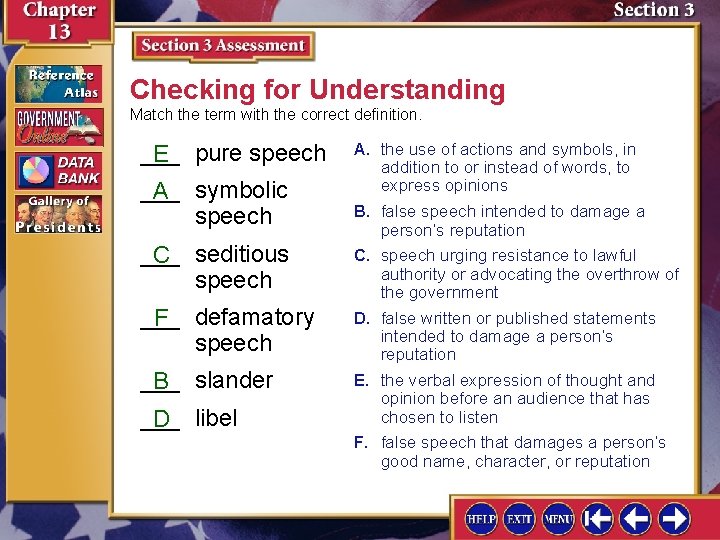 Chapter 13

Section 3

Reference Atlas

GOVERNMENT Online

DATA BANK

Gallery of Presidents

Section 3 Assessment

Checking for Understanding

Match the term with the correct definition.

E pure speech

A symbolic speech

C seditious speech

F defamatory speech

B slander

D libel

A. the use of actions and symbols, in addition to or instead of words, to express opinions

B. false speech intended to damage a person's reputation

C. speech urging resistance to lawful authority or advocating the overthrow of the government

D. false written or published statements intended to damage a person's reputation

E. the verbal expression of thought and opinion before an audience that has chosen to listen

F. false speech that damages a person's good name, character, or reputation

HELP EXIT MENU